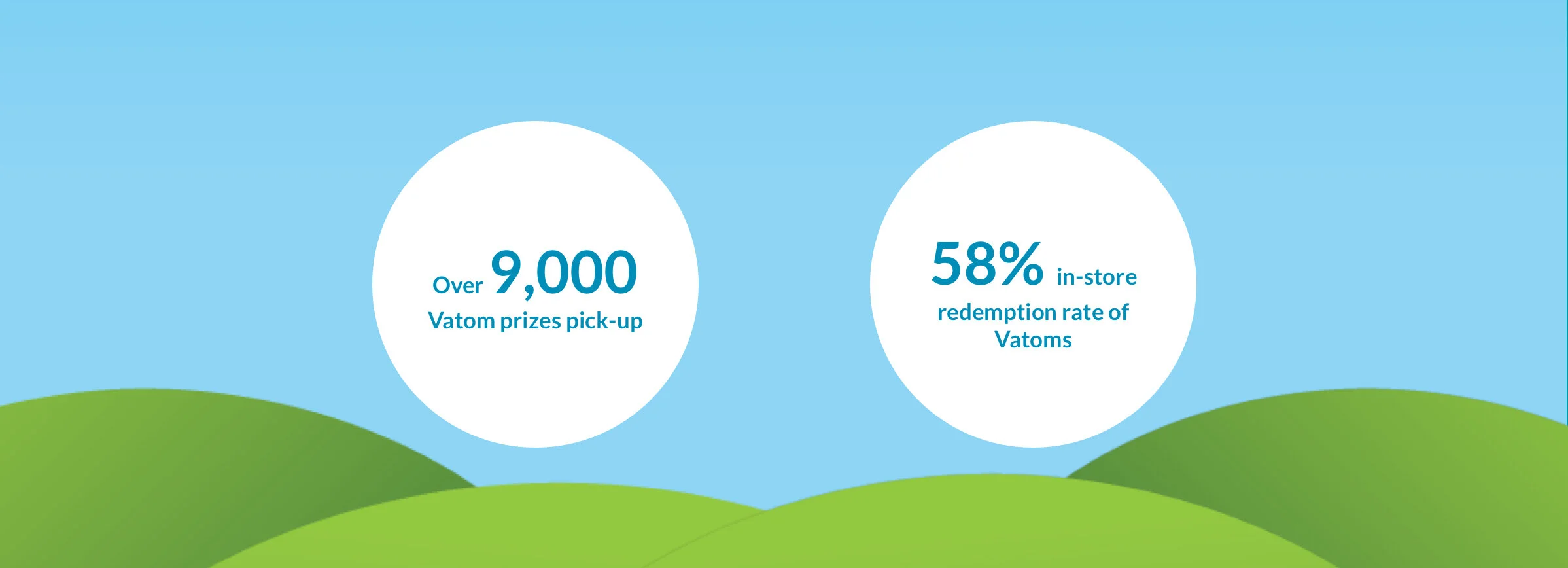 Over 9,000
Vatom prizes pick-up

58% in-store
redemption rate of
Vatoms